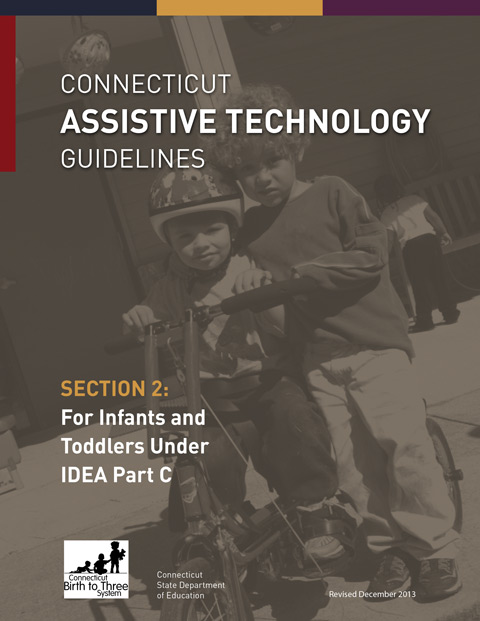 CONNECTICUT
ASSISTIVE TECHNOLOGY
GUIDELINES

SECTION 2:
For Infants and Toddlers Under IDEA Part C

Connecticut Birth to Three System

Connecticut State Department of Education

Revised December 2013